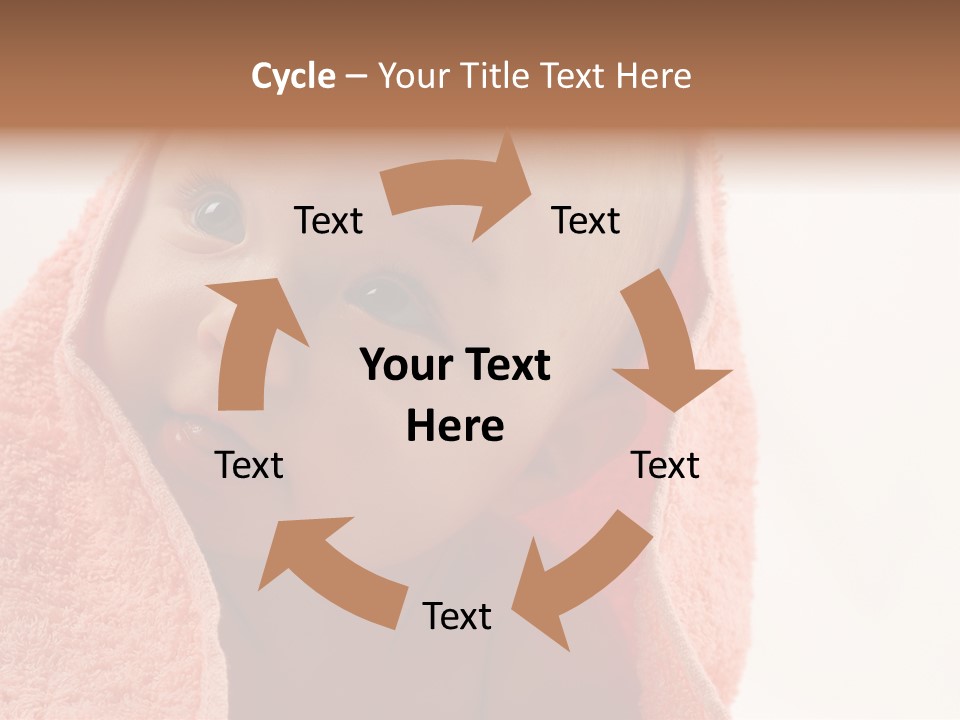 Cycle – Your Title Text Here

Text

Text

Your Text Here

Text

Text

Text